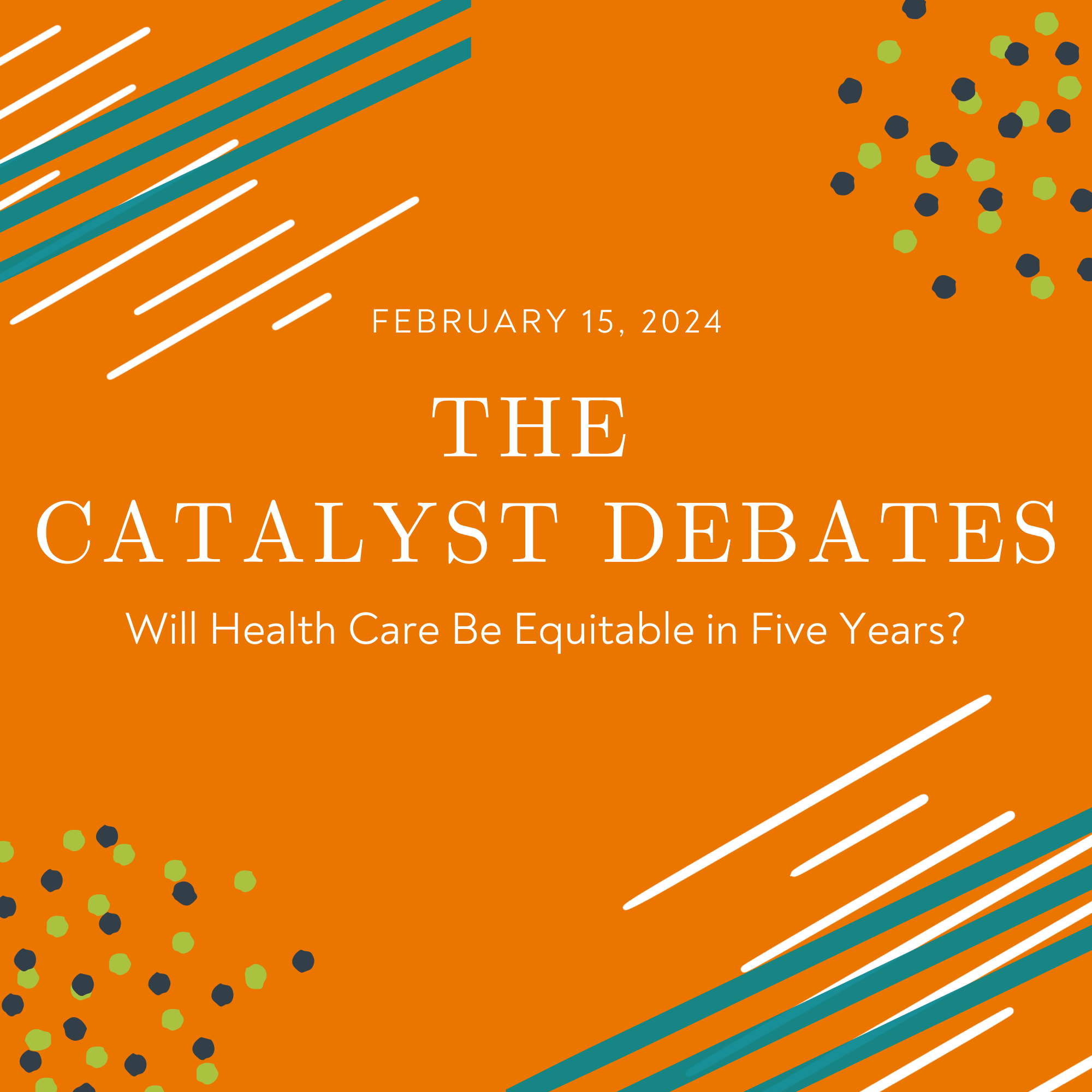 FEBRUARY 15, 2024

THE
CATALYST DEBATES

Will Health Care Be Equitable in Five Years?